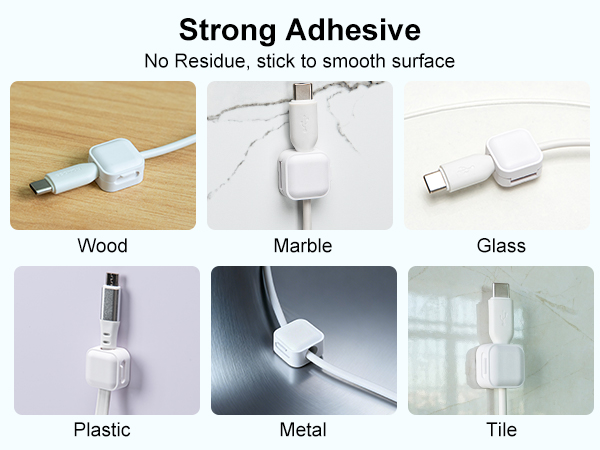 Strong Adhesive
No Residue, stick to smooth surface

Wood

Marble

Glass

Plastic

Metal

Tile